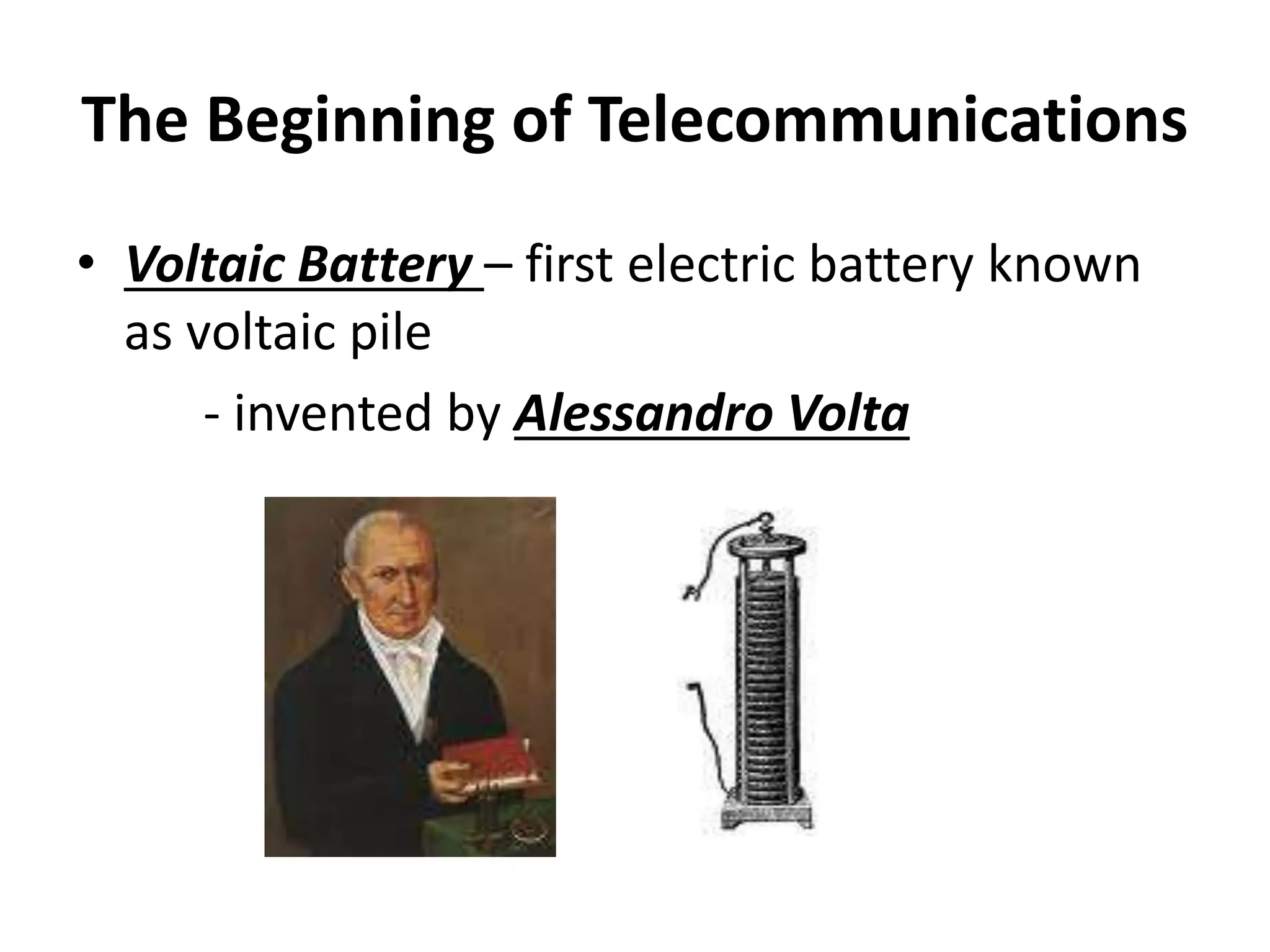 The Beginning of Telecommunications

• Voltaic Battery – first electric battery known as voltaic pile

- invented by Alessandro Volta